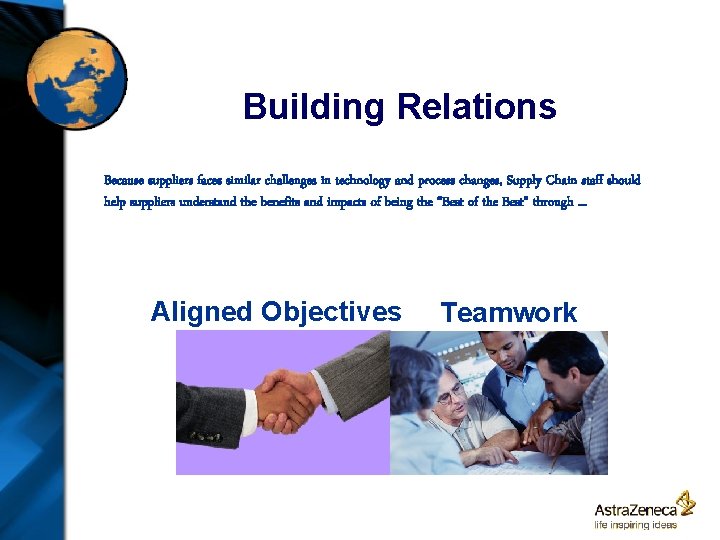 Building Relations

Because suppliers faces similar challenges in technology and process changes, Supply Chain staff should help suppliers understand the benefits and impacts of being the "Best of the Best" through ...

Aligned Objectives

Teamwork

AstraZeneca
life inspiring ideas